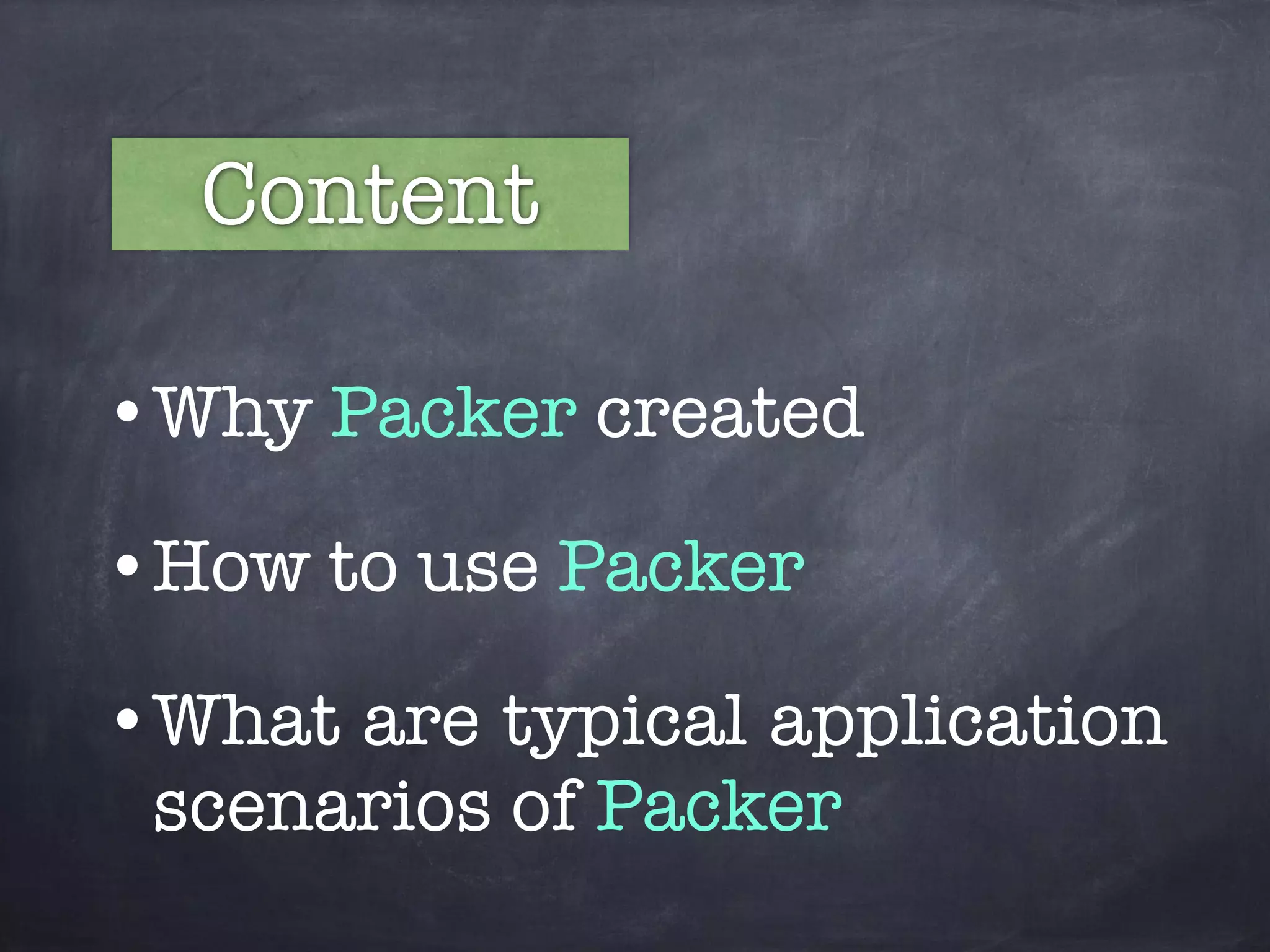 Content

• Why Packer created

• How to use Packer

• What are typical application scenarios of Packer